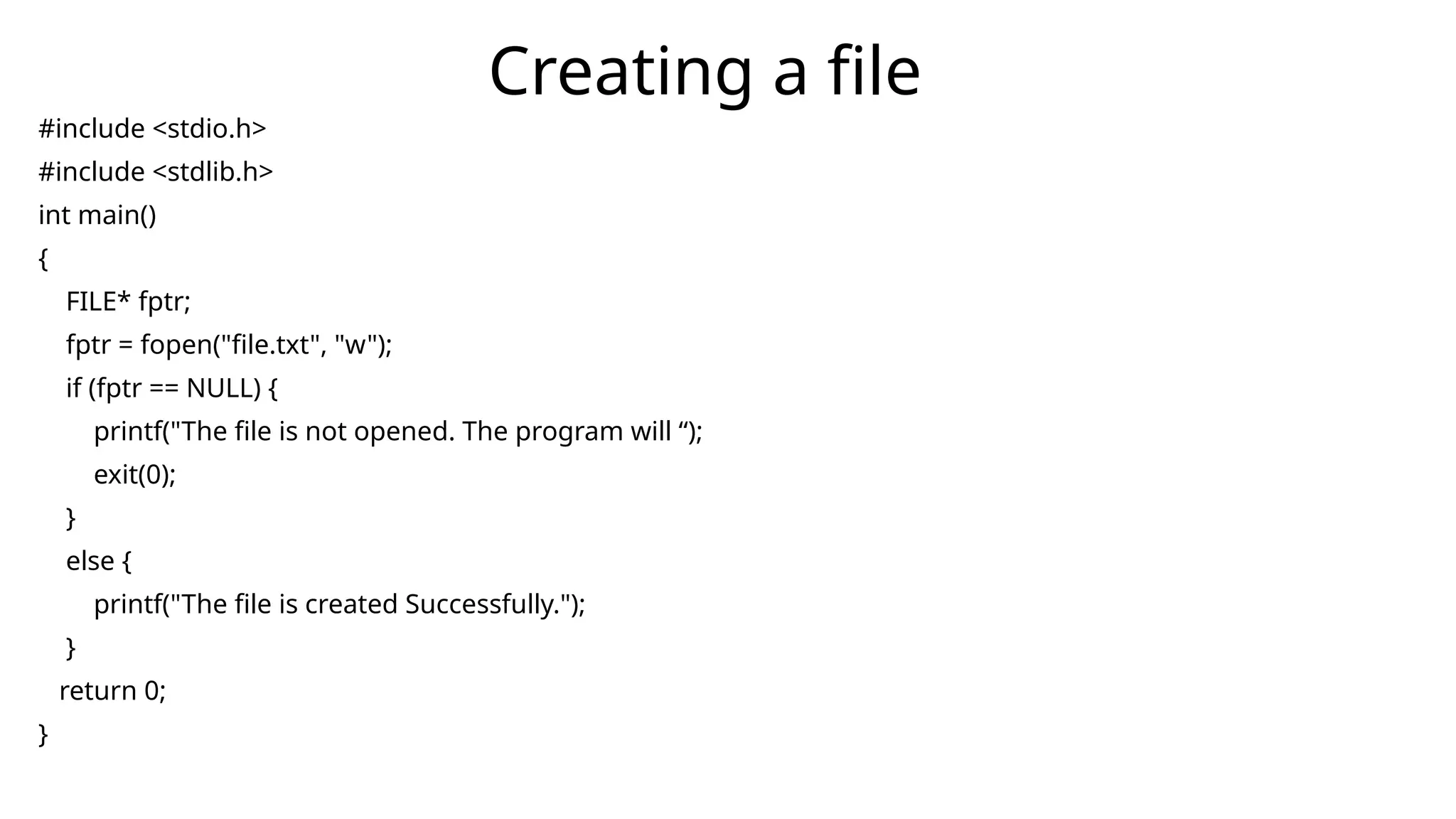 Creating a file

#include <stdio.h>
#include <stdlib.h>
int main()
{
    FILE* fptr;
    fptr = fopen("file.txt", "w");
    if (fptr == NULL) {
        printf("The file is not opened. The program will “);
        exit(0);
    }
    else {
        printf("The file is created Successfully.");
    }
   return 0;
}